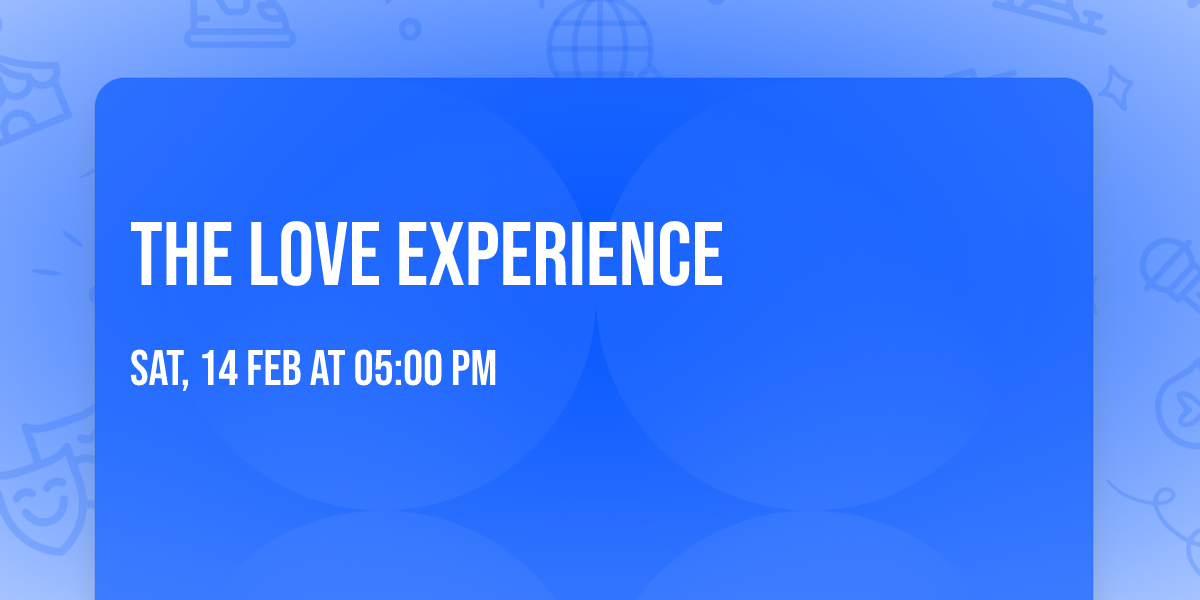 THE LOVE EXPERIENCE

SAT, 14 FEB AT 05:00 PM